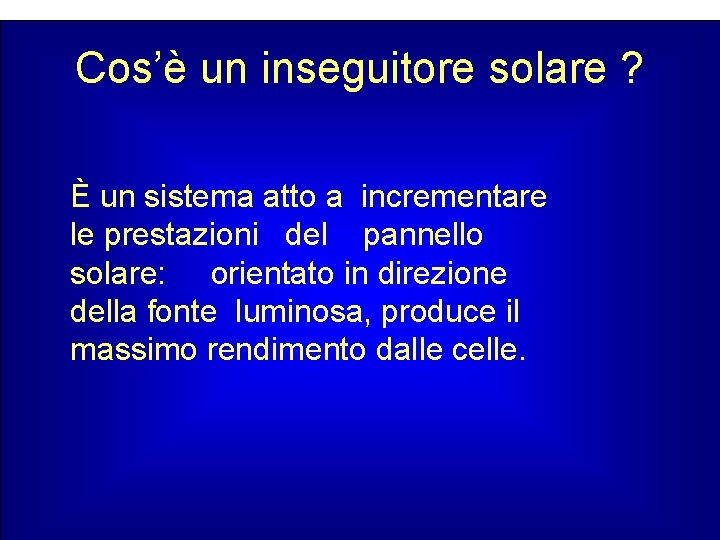 Cos'è un inseguitore solare ?

È un sistema atto a incrementare le prestazioni del pannello solare: orientato in direzione della fonte luminosa, produce il massimo rendimento dalle celle.